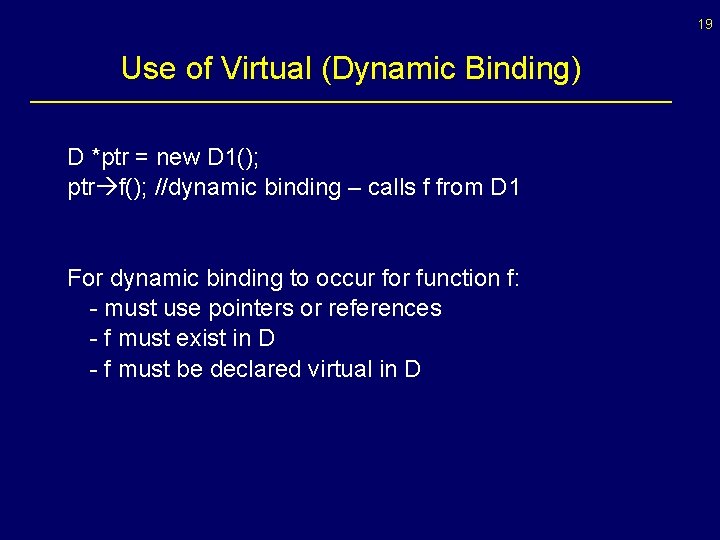 19

Use of Virtual (Dynamic Binding)

D *ptr = new D1();
ptr→f(); //dynamic binding – calls f from D1

For dynamic binding to occur for function f:
- must use pointers or references
- f must exist in D
- f must be declared virtual in D